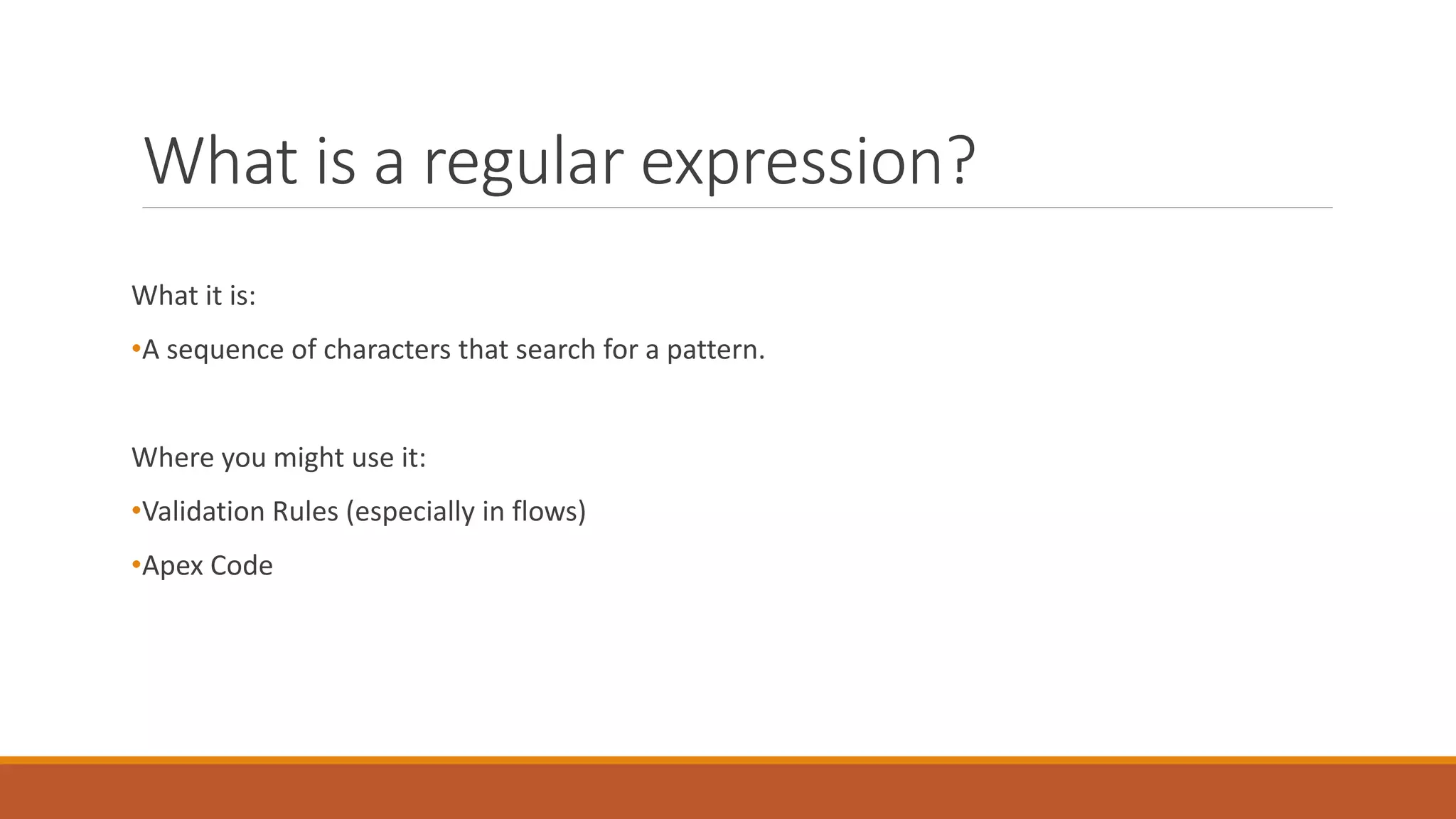 What is a regular expression?

What it is:

•A sequence of characters that search for a pattern.

Where you might use it:

•Validation Rules (especially in flows)

•Apex Code